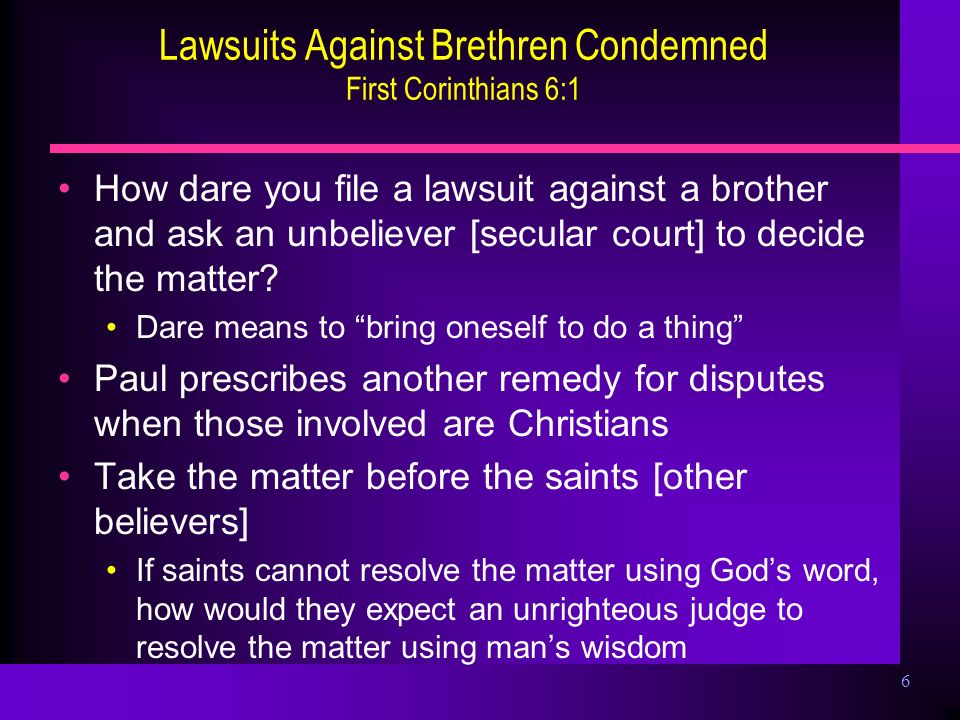 Lawsuits Against Brethren Condemned
First Corinthians 6:1

• How dare you file a lawsuit against a brother and ask an unbeliever [secular court] to decide the matter?
  • Dare means to “bring oneself to do a thing”
• Paul prescribes another remedy for disputes when those involved are Christians
• Take the matter before the saints [other believers]
  • If saints cannot resolve the matter using God’s word, how would they expect an unrighteous judge to resolve the matter using man’s wisdom

6